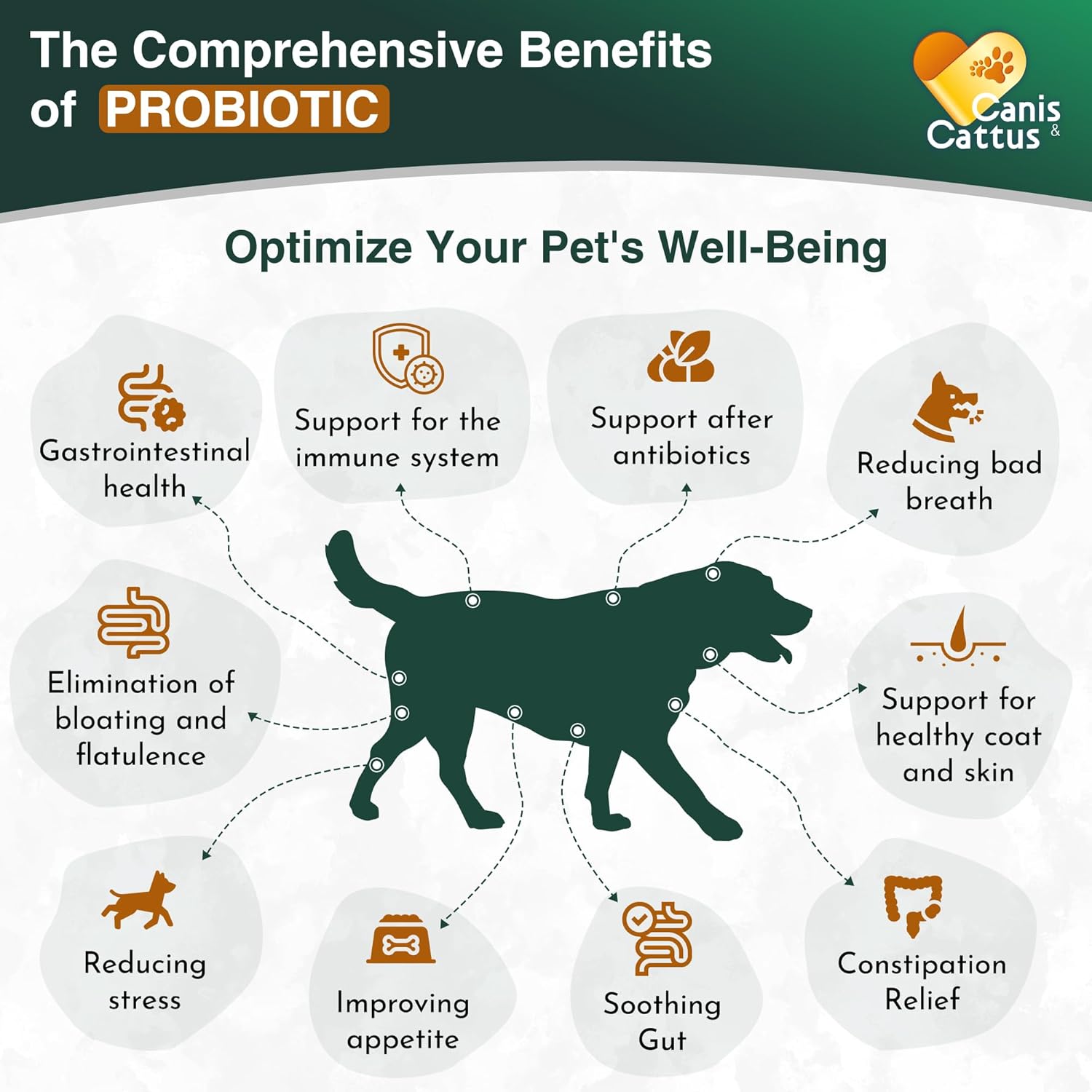 The Comprehensive Benefits of PROBIOTIC

Canis & Cattus

Optimize Your Pet's Well-Being

Gastrointestinal health

Support for the immune system

Support after antibiotics

Reducing bad breath

Elimination of bloating and flatulence

Support for healthy coat and skin

Reducing stress

Improving appetite

Soothing Gut

Constipation Relief